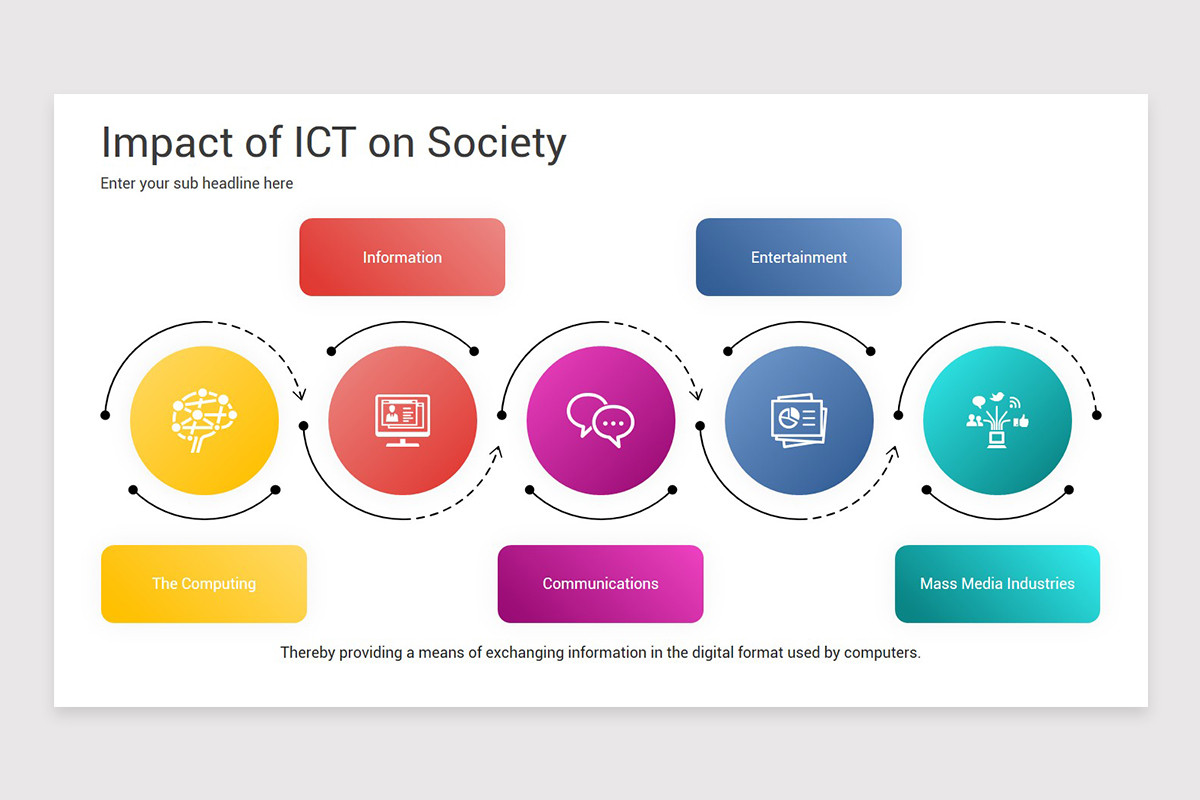 Impact of ICT on Society

Enter your sub headline here

Information

Entertainment

The Computing

Communications

Mass Media Industries

Thereby providing a means of exchanging information in the digital format used by computers.